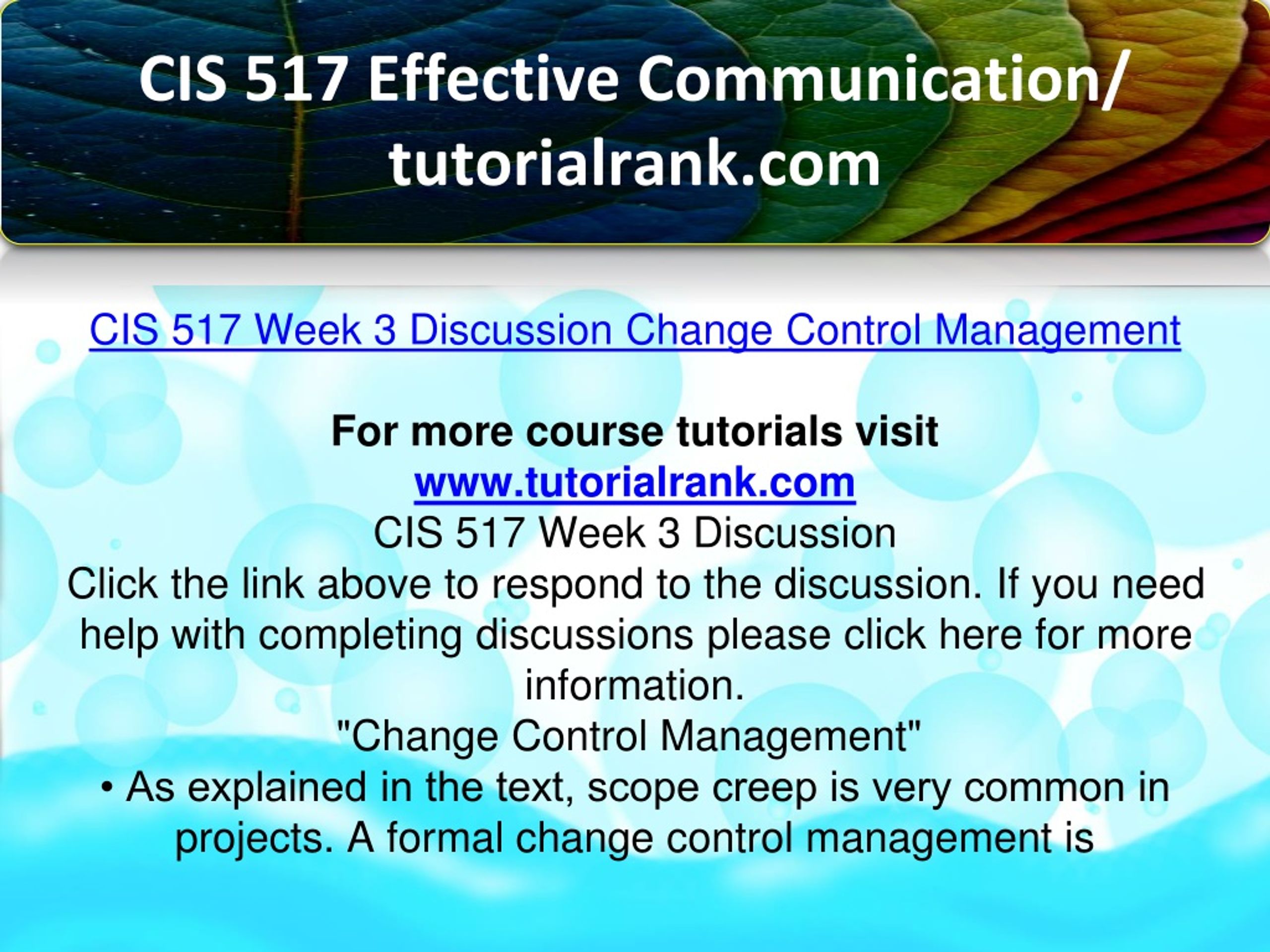 CIS 517 Effective Communication/ tutorialrank.com

CIS 517 Week 3 Discussion Change Control Management

For more course tutorials visit
www.tutorialrank.com
CIS 517 Week 3 Discussion
Click the link above to respond to the discussion. If you need help with completing discussions please click here for more information.
"Change Control Management"
• As explained in the text, scope creep is very common in projects. A formal change control management is